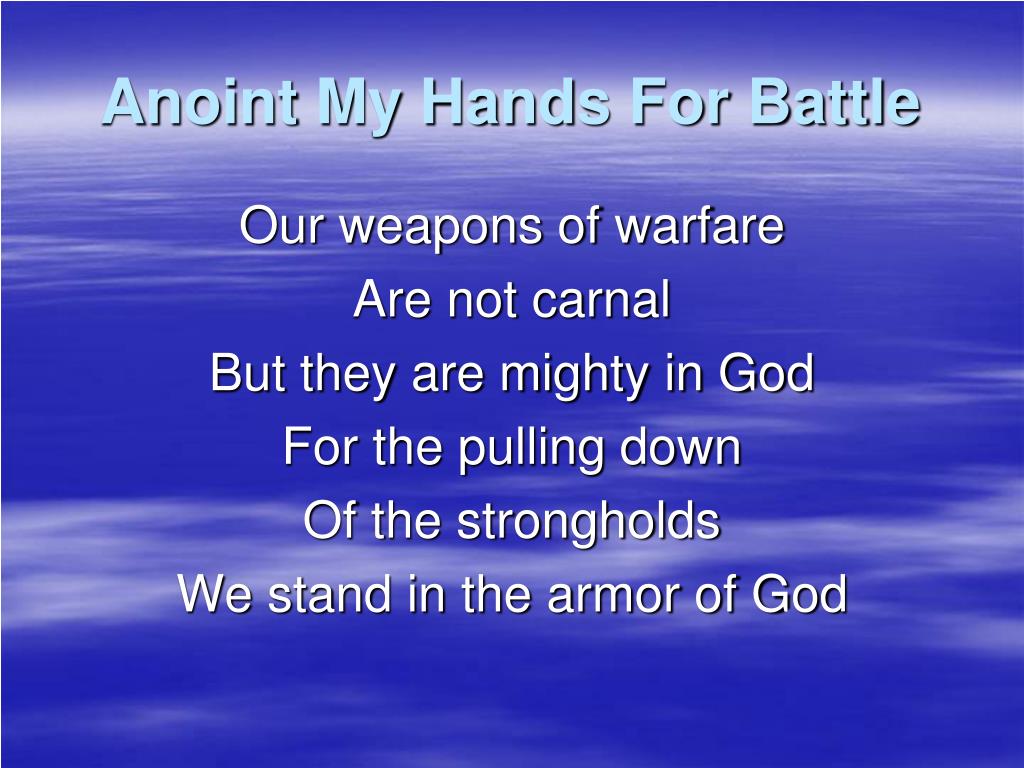 Anoint My Hands For Battle

Our weapons of warfare
Are not carnal
But they are mighty in God
For the pulling down
Of the strongholds
We stand in the armor of God